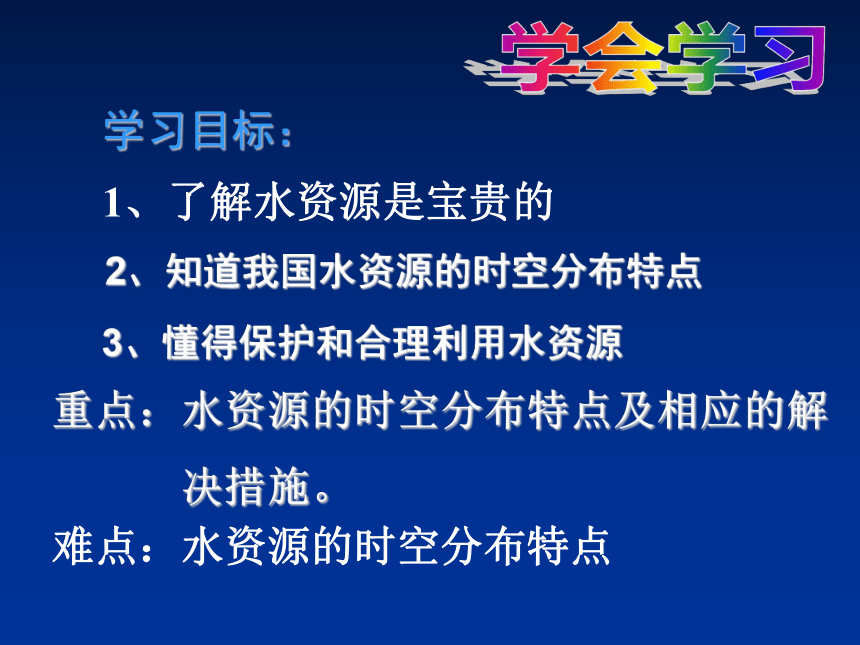 学会学习

学习目标：

1、了解水资源是宝贵的

2、知道我国水资源的时空分布特点

3、懂得保护和合理利用水资源

重点：水资源的时空分布特点及相应的解决措施。

难点：水资源的时空分布特点